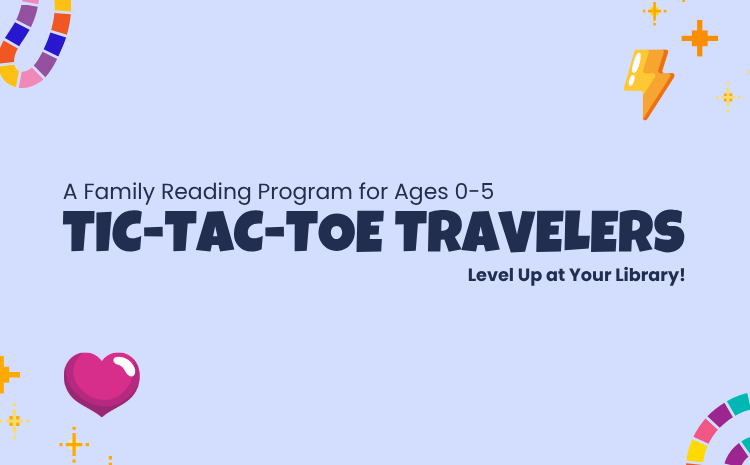 A Family Reading Program for Ages 0-5

TIC-TAC-TOE TRAVELERS

Level Up at Your Library!